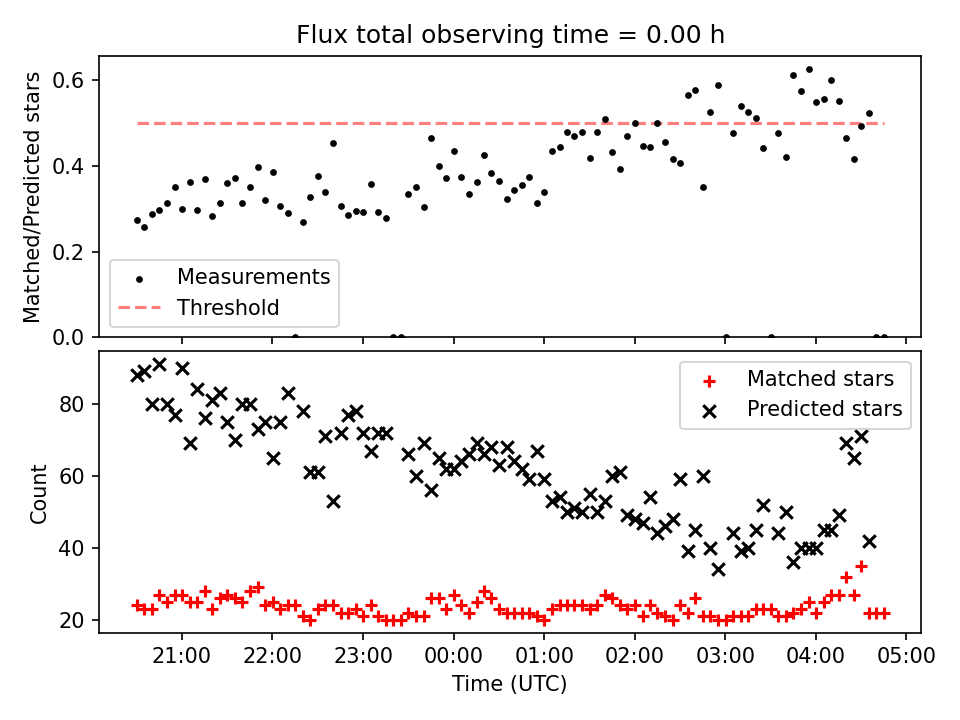 Flux total observing time = 0.00 h

Matched/Predicted stars

0.6
0.4
0.2
0.0

Measurements
Threshold

Count

80
60
40
20

Matched stars
Predicted stars

21:00 22:00 23:00 00:00 01:00 02:00 03:00 04:00 05:00
Time (UTC)